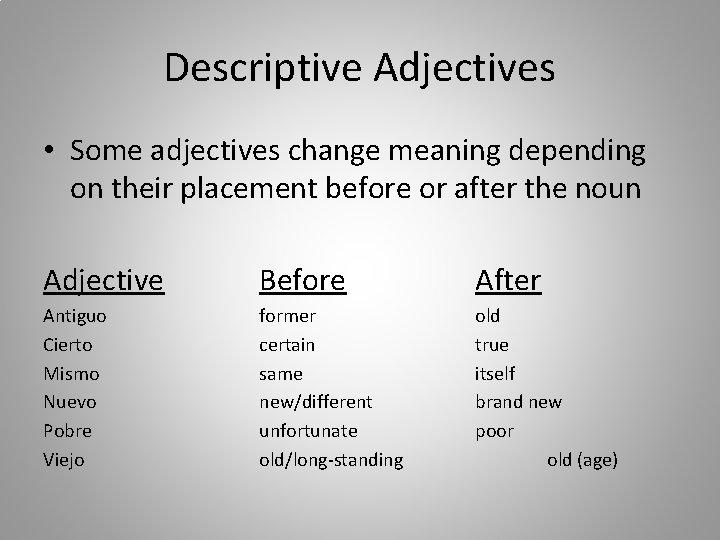 Descriptive Adjectives

• Some adjectives change meaning depending on their placement before or after the noun

| Adjective | Before | After |
|---|---|---|
| Antiguo | former | old |
| Cierto | certain | true |
| Mismo | same | itself |
| Nuevo | new/different | brand new |
| Pobre | unfortunate | poor |
| Viejo | old/long-standing | old (age) |